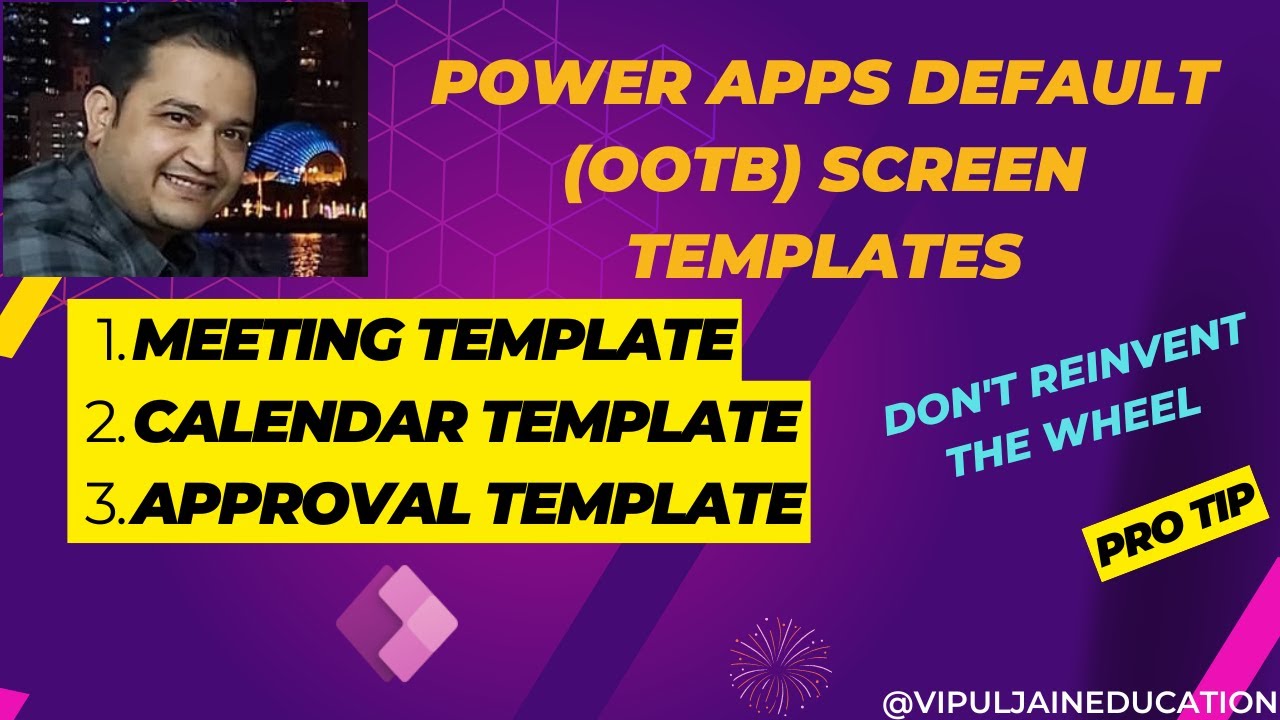 POWER APPS DEFAULT (OOTB) SCREEN TEMPLATES

1. MEETING TEMPLATE
2. CALENDAR TEMPLATE
3. APPROVAL TEMPLATE

DON'T REINVENT THE WHEEL

PRO TIP

@VIPULJAINEDUCATION